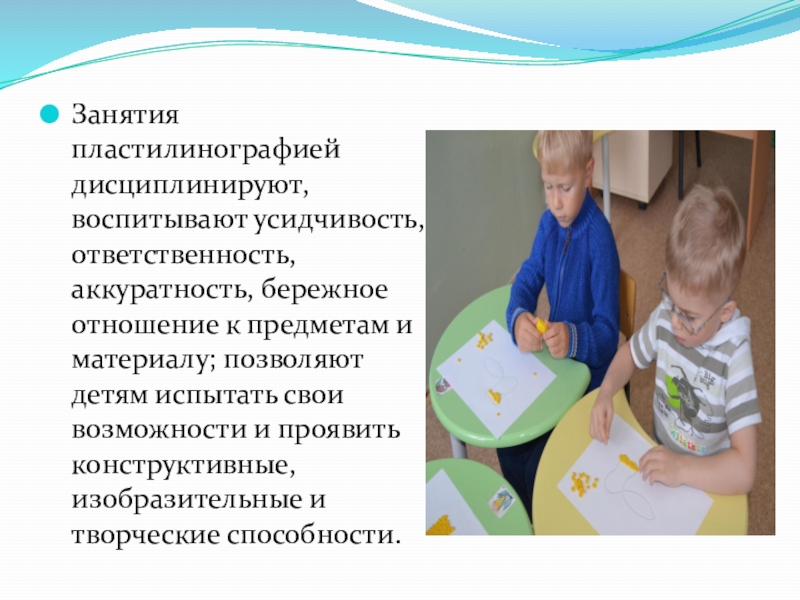 Занятия пластилинографией дисциплинируют, воспитывают усидчивость, ответственность, аккуратность, бережное отношение к предметам и материалу; позволяют детям испытать свои возможности и проявить конструктивные, изобразительные и творческие способности.